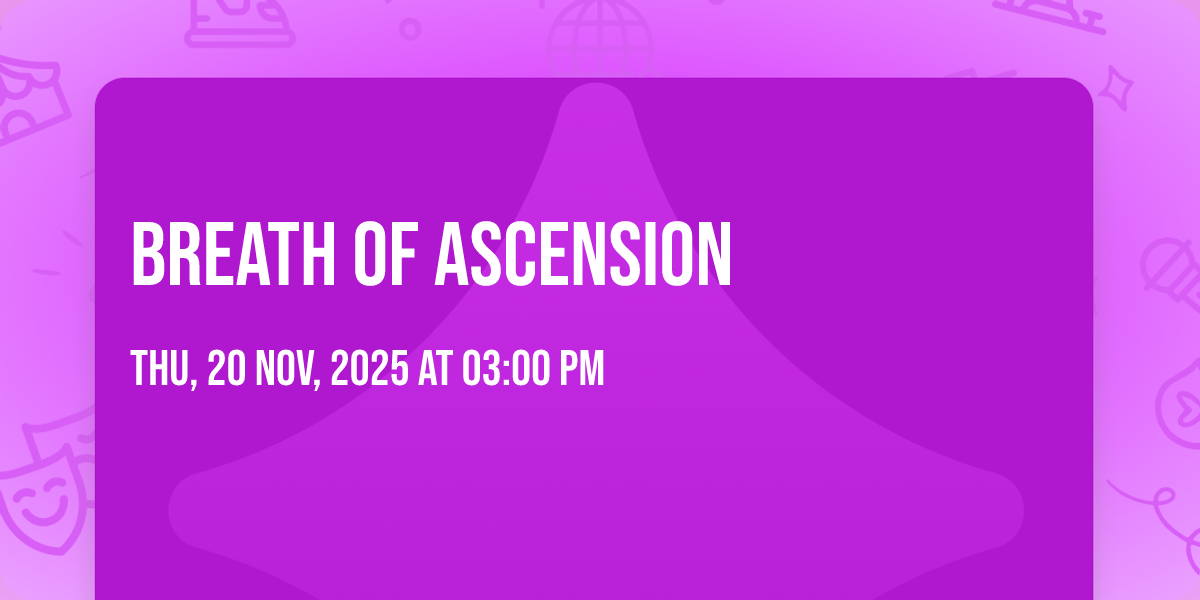 BREATH OF ASCENSION

THU, 20 NOV, 2025 AT 03:00 PM